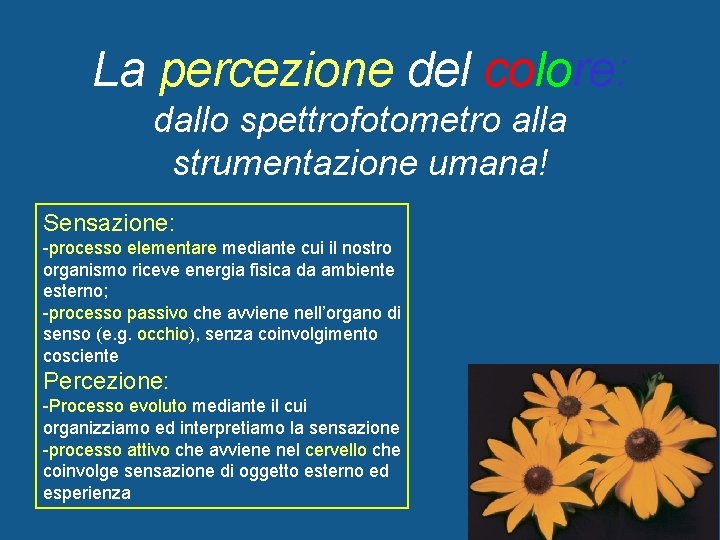 La percezione del colore:
dallo spettrofotometro alla strumentazione umana!

Sensazione:
-processo elementare mediante cui il nostro organismo riceve energia fisica da ambiente esterno;
-processo passivo che avviene nell'organo di senso (e.g. occhio), senza coinvolgimento cosciente

Percezione:
-Processo evoluto mediante il cui organizziamo ed interpretiamo la sensazione
-processo attivo che avviene nel cervello che coinvolge sensazione di oggetto esterno ed esperienza